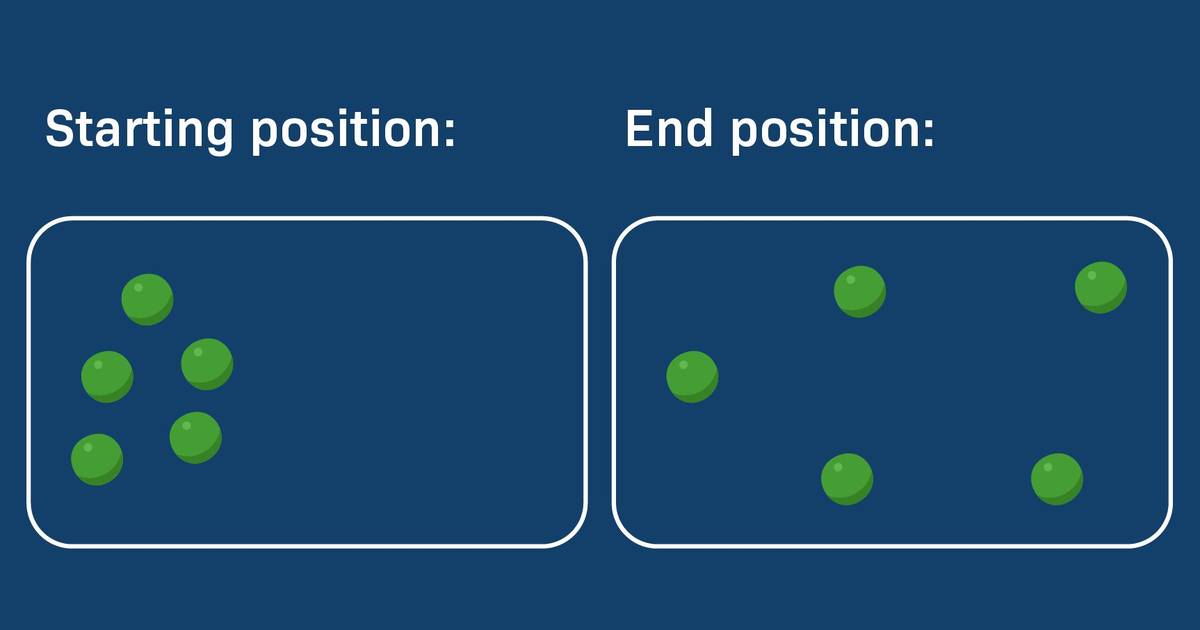 Starting position:

End position: